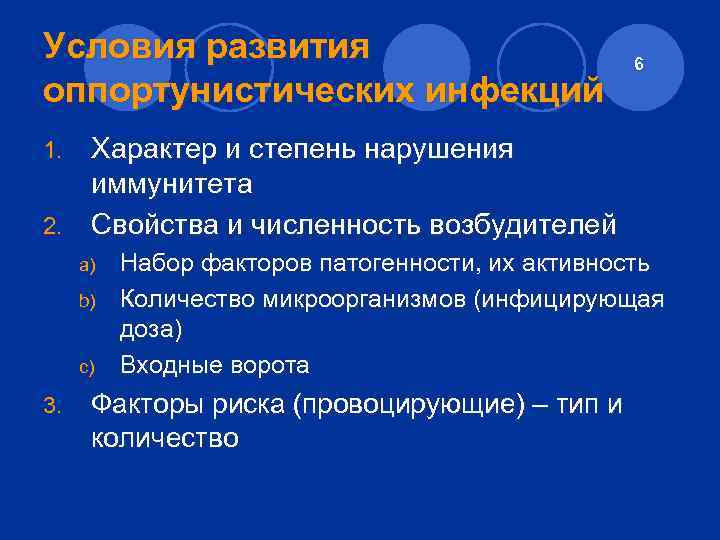 Условия развития оппортунистических инфекций

6

1. Характер и степень нарушения иммунитета
2. Свойства и численность возбудителей
a) Набор факторов патогенности, их активность
b) Количество микроорганизмов (инфицирующая доза)
c) Входные ворота
3. Факторы риска (провоцирующие) – тип и количество